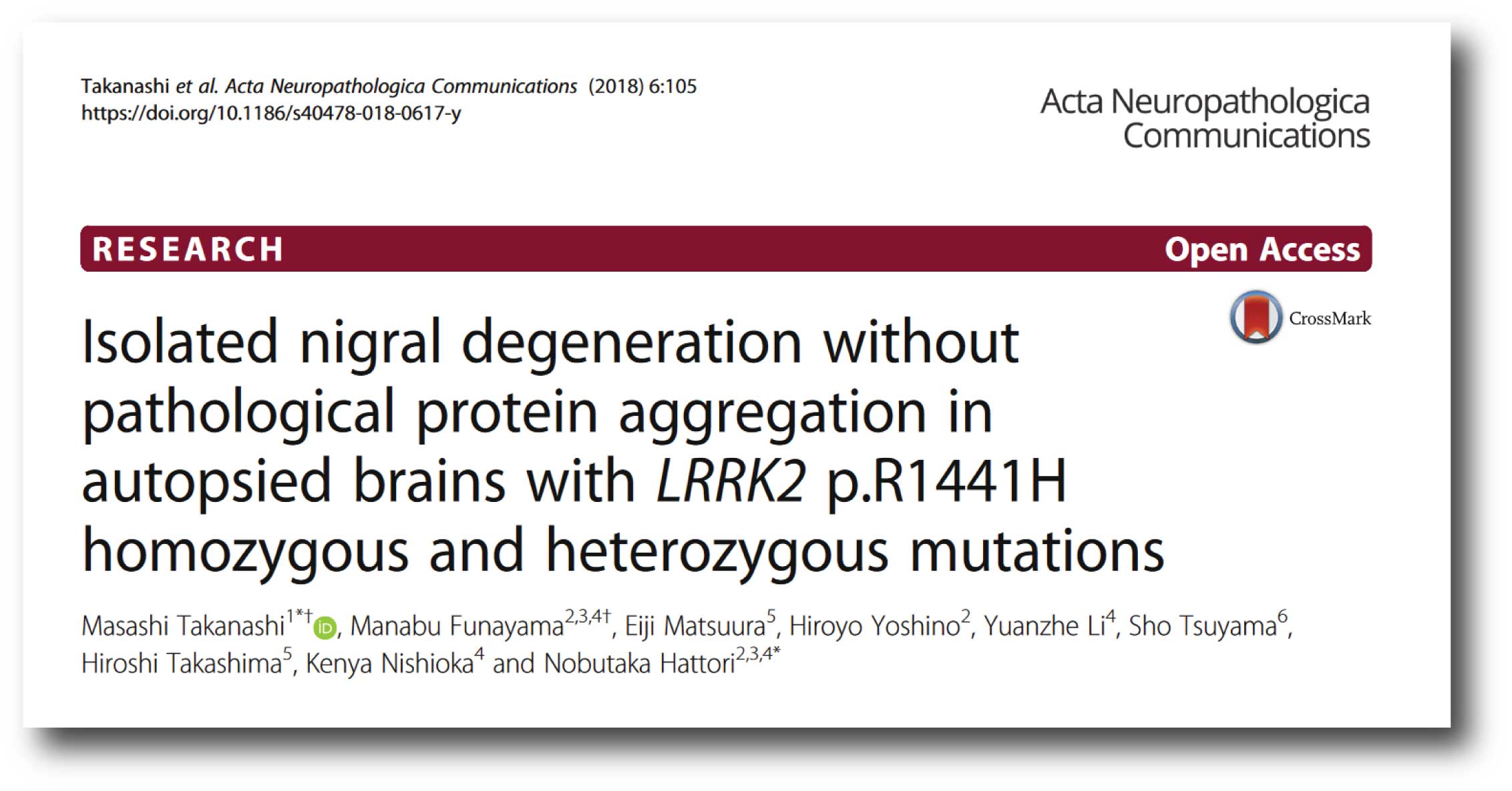 Takanashi et al. Acta Neuropathologica Communications (2018) 6:105
https://doi.org/10.1186/s40478-018-0617-y

Acta Neuropathologica Communications

RESEARCH

Open Access

CrossMark

Isolated nigral degeneration without pathological protein aggregation in autopsied brains with LRRK2 p.R1441H homozygous and heterozygous mutations

Masashi Takanashi$^{1*†}$, Manabu Funayama$^{2,3,4†}$, Eiji Matsuura$^{5}$, Hiroyo Yoshino$^{2}$, Yuanzhe Li$^{4}$, Sho Tsuyama$^{6}$, Hiroshi Takashima$^{5}$, Kenya Nishioka$^{4}$ and Nobutaka Hattori$^{2,3,4*}$